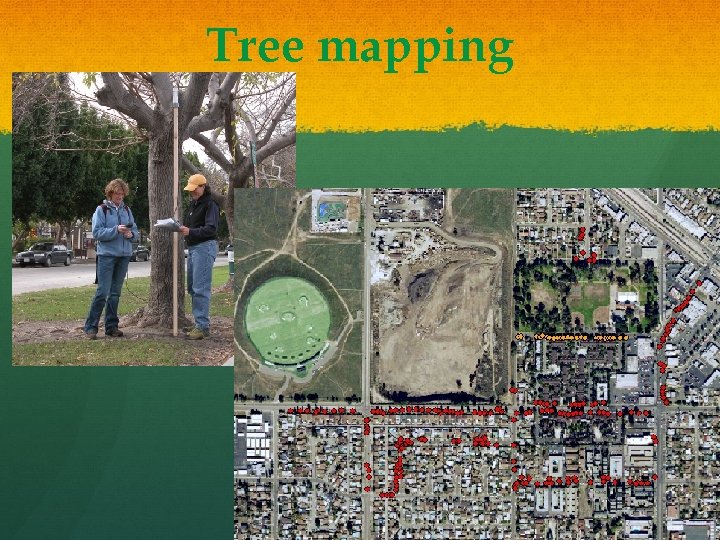 Tree mapping